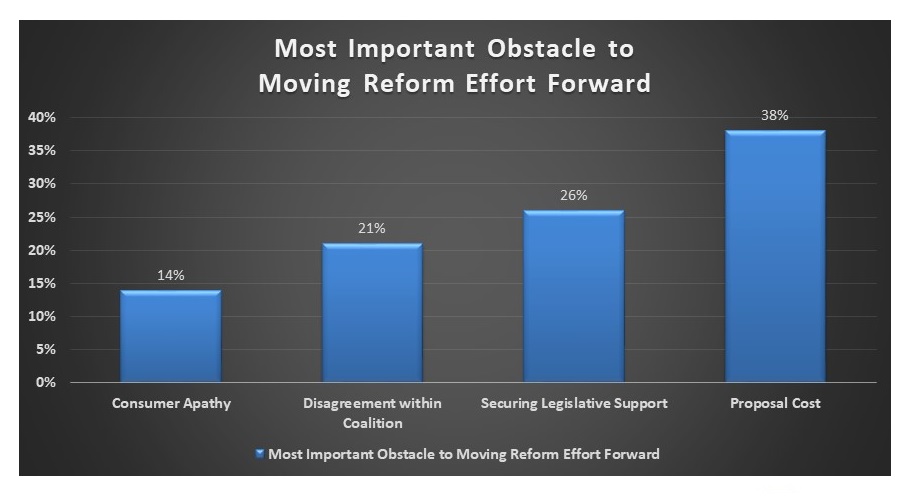 Most Important Obstacle to Moving Reform Effort Forward

40%
35%
30%
25%
20%
15%
10%
5%
0%

14%
21%
26%
38%

Consumer Apathy
Disagreement within Coalition
Securing Legislative Support
Proposal Cost

Most Important Obstacle to Moving Reform Effort Forward